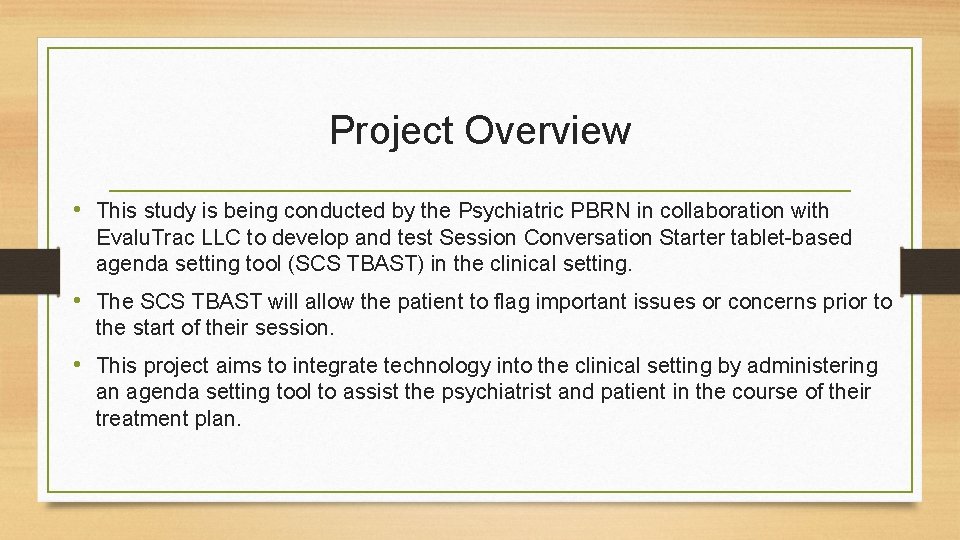 Project Overview

• This study is being conducted by the Psychiatric PBRN in collaboration with EvaluTrac LLC to develop and test Session Conversation Starter tablet-based agenda setting tool (SCS TBAST) in the clinical setting.

• The SCS TBAST will allow the patient to flag important issues or concerns prior to the start of their session.

• This project aims to integrate technology into the clinical setting by administering an agenda setting tool to assist the psychiatrist and patient in the course of their treatment plan.